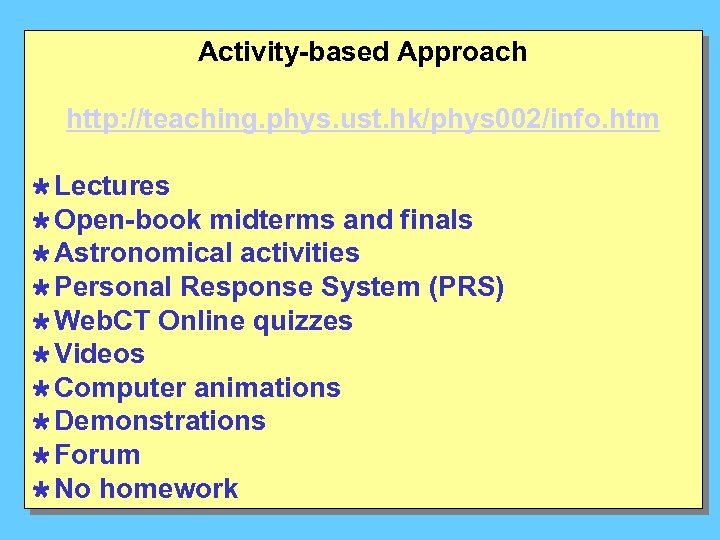 Activity-based Approach

http://teaching.phys.ust.hk/phys002/info.htm

* Lectures
* Open-book midterms and finals
* Astronomical activities
* Personal Response System (PRS)
* WebCT Online quizzes
* Videos
* Computer animations
* Demonstrations
* Forum
* No homework